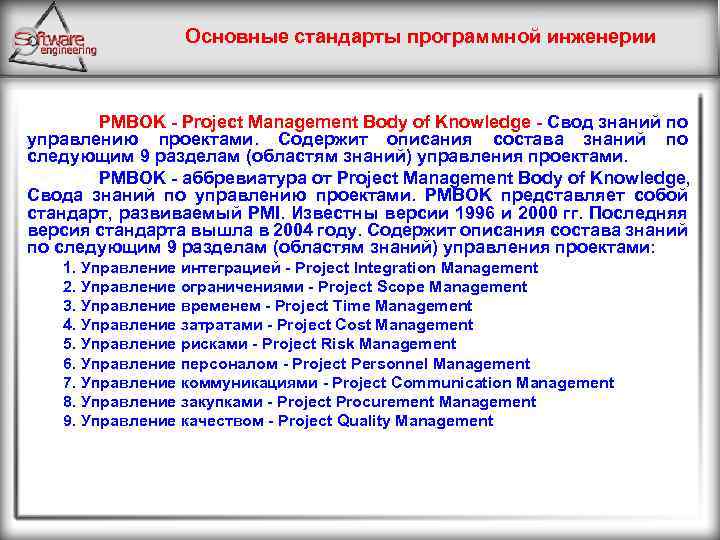 Software engineering

Основные стандарты программной инженерии

PMBOK - Project Management Body of Knowledge - Свод знаний по управлению проектами. Содержит описания состава знаний по следующим 9 разделам (областям знаний) управления проектами.

PMBOK - аббревиатура от Project Management Body of Knowledge, Свода знаний по управлению проектами. PMBOK представляет собой стандарт, развиваемый PMI. Известны версии 1996 и 2000 гг. Последняя версия стандарта вышла в 2004 году. Содержит описания состава знаний по следующим 9 разделам (областям знаний) управления проектами:

1. Управление интеграцией - Project Integration Management
2. Управление ограничениями - Project Scope Management
3. Управление временем - Project Time Management
4. Управление затратами - Project Cost Management
5. Управление рисками - Project Risk Management
6. Управление персоналом - Project Personnel Management
7. Управление коммуникациями - Project Communication Management
8. Управление закупками - Project Procurement Management
9. Управление качеством - Project Quality Management